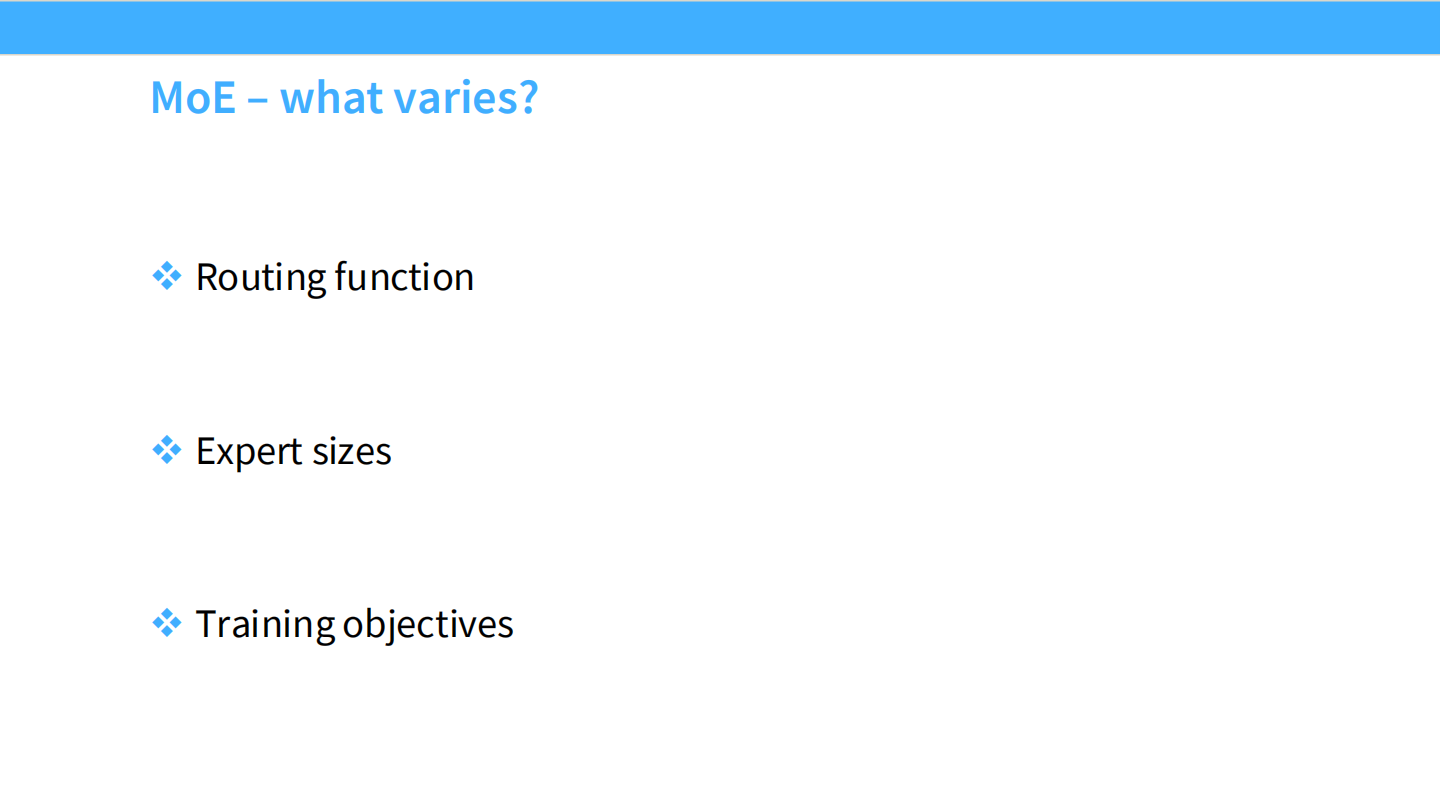 MoE – what varies?

❖ Routing function

❖ Expert sizes

❖ Training objectives